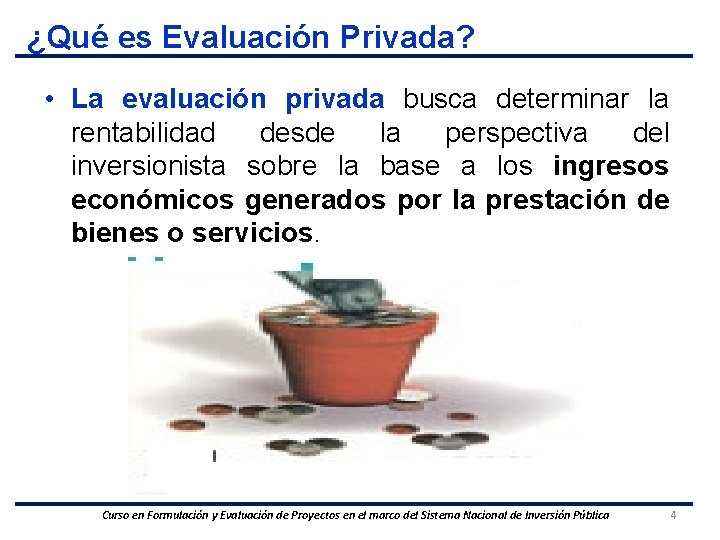 ¿Qué es Evaluación Privada?

• La evaluación privada busca determinar la rentabilidad desde la perspectiva del inversionista sobre la base a los ingresos económicos generados por la prestación de bienes o servicios.

Curso en Formulación y Evaluación de Proyectos en el marco del Sistema Nacional de Inversión Pública 4